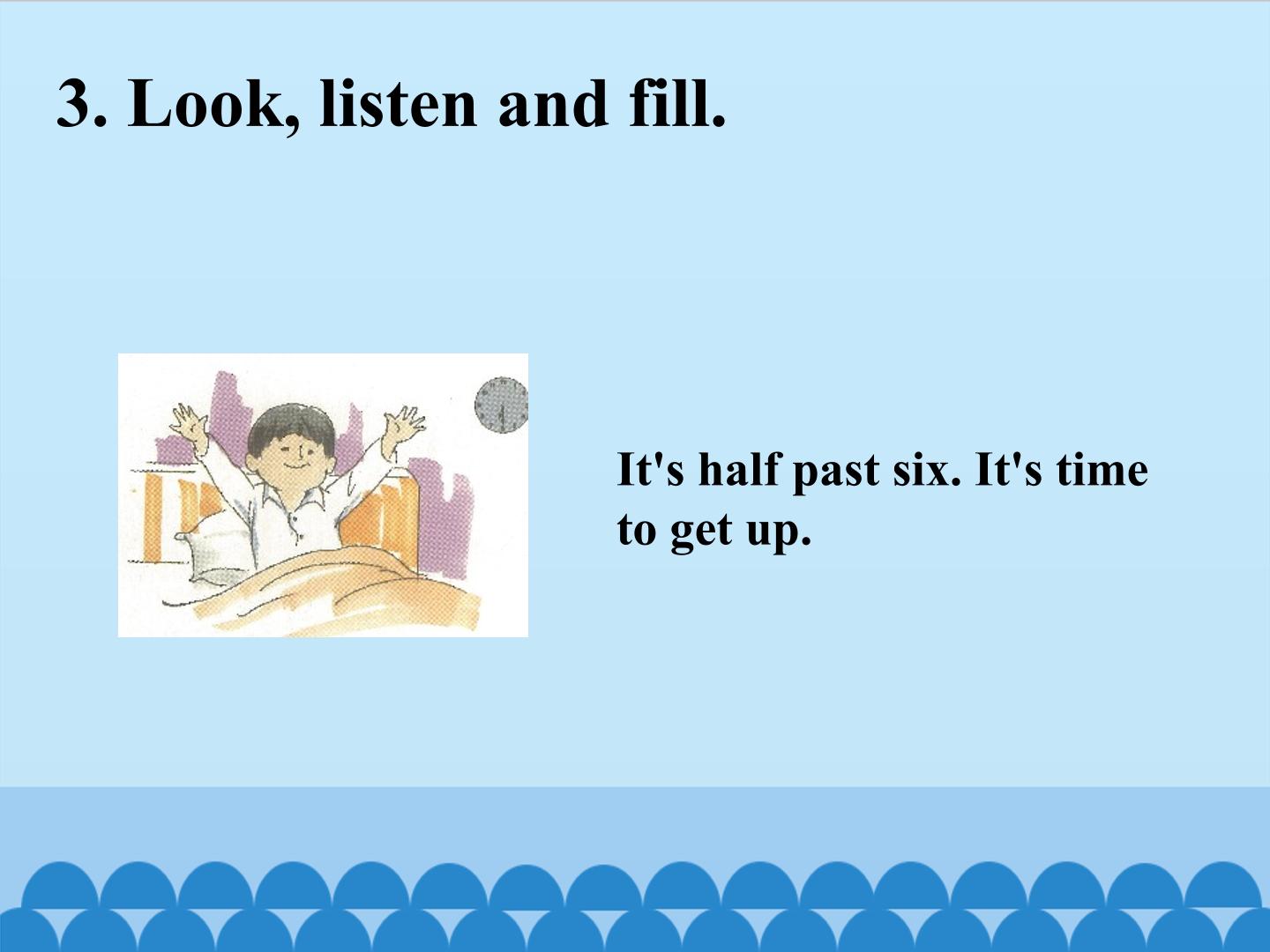 3. Look, listen and fill.

It's half past six. It's time to get up.